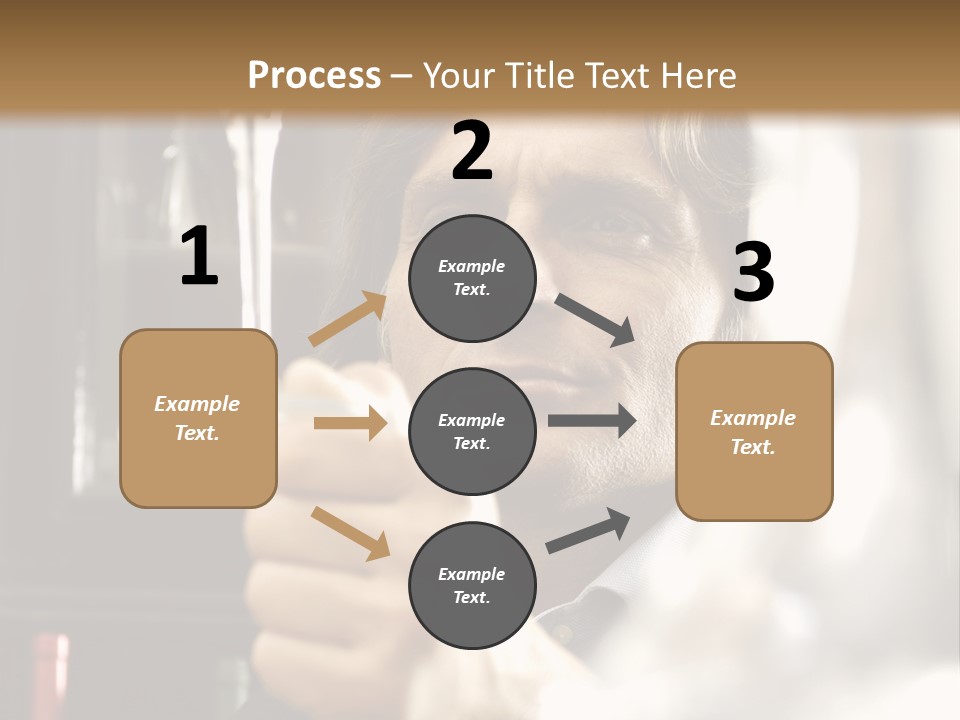 Process – Your Title Text Here

1

Example Text.

2

Example Text.

Example Text.

Example Text.

3

Example Text.